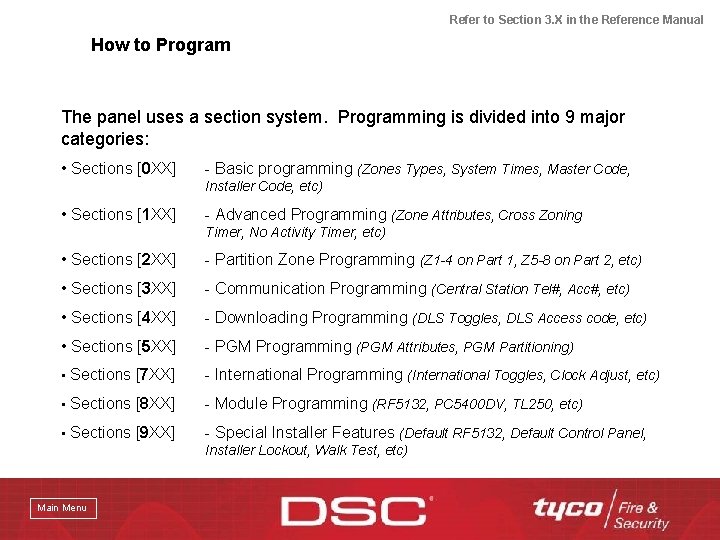 Refer to Section 3.X in the Reference Manual

How to Program

The panel uses a section system. Programming is divided into 9 major categories:

• Sections [0XX] - Basic programming (Zones Types, System Times, Master Code, Installer Code, etc)

• Sections [1XX] - Advanced Programming (Zone Attributes, Cross Zoning Timer, No Activity Timer, etc)

• Sections [2XX] - Partition Zone Programming (Z1-4 on Part 1, Z5-8 on Part 2, etc)

• Sections [3XX] - Communication Programming (Central Station Tel#, Acc#, etc)

• Sections [4XX] - Downloading Programming (DLS Toggles, DLS Access code, etc)

• Sections [5XX] - PGM Programming (PGM Attributes, PGM Partitioning)

• Sections [7XX] - International Programming (International Toggles, Clock Adjust, etc)

• Sections [8XX] - Module Programming (RF5132, PC5400DV, TL250, etc)

• Sections [9XX] - Special Installer Features (Default RF5132, Default Control Panel, Installer Lockout, Walk Test, etc)

Main Menu

DSC

tyco Fire & Security